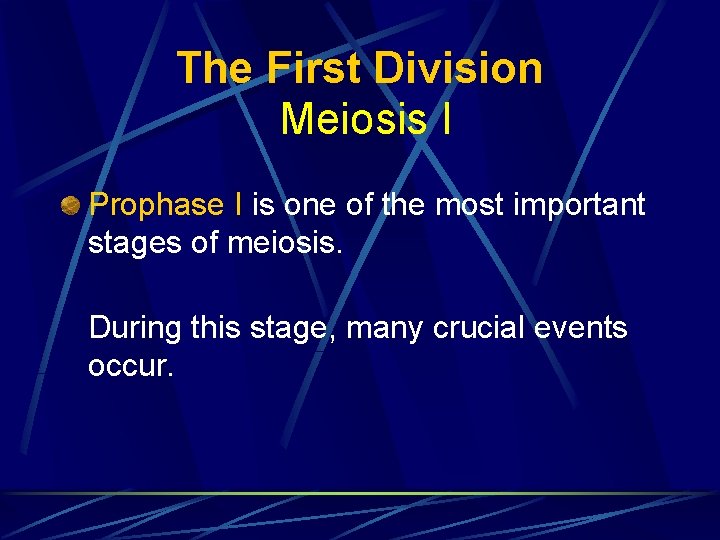 The First Division
Meiosis I

Prophase I is one of the most important stages of meiosis.

During this stage, many crucial events occur.